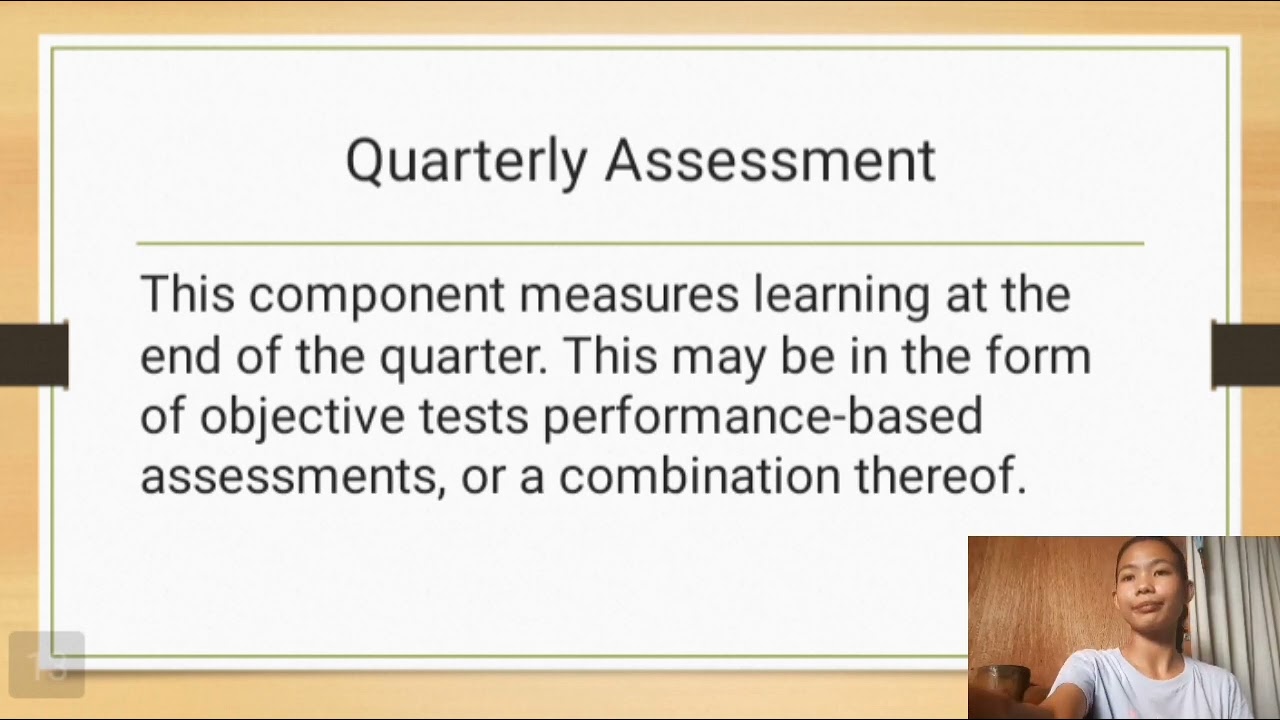 Quarterly Assessment

This component measures learning at the end of the quarter. This may be in the form of objective tests performance-based assessments, or a combination thereof.

13